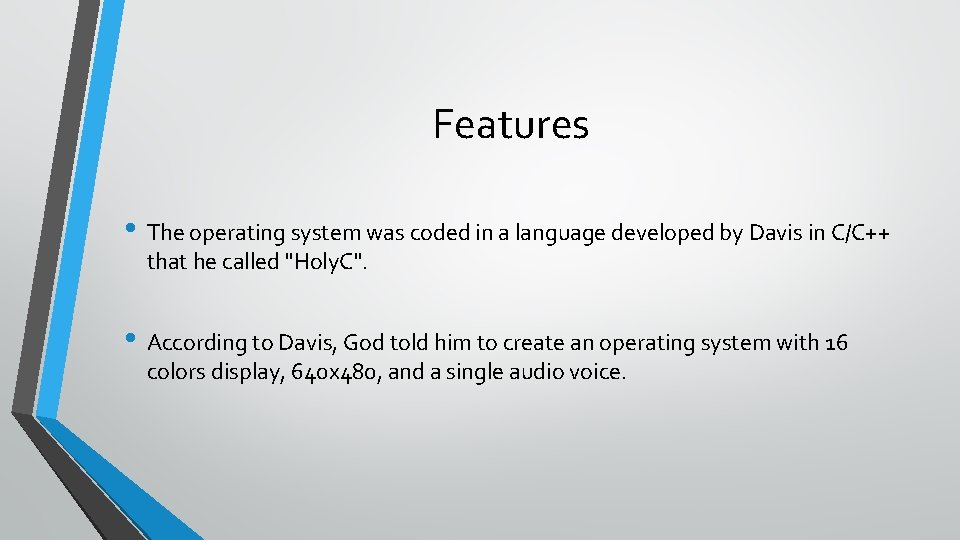 Features

• The operating system was coded in a language developed by Davis in C/C++ that he called "HolyC".

• According to Davis, God told him to create an operating system with 16 colors display, 640x480, and a single audio voice.